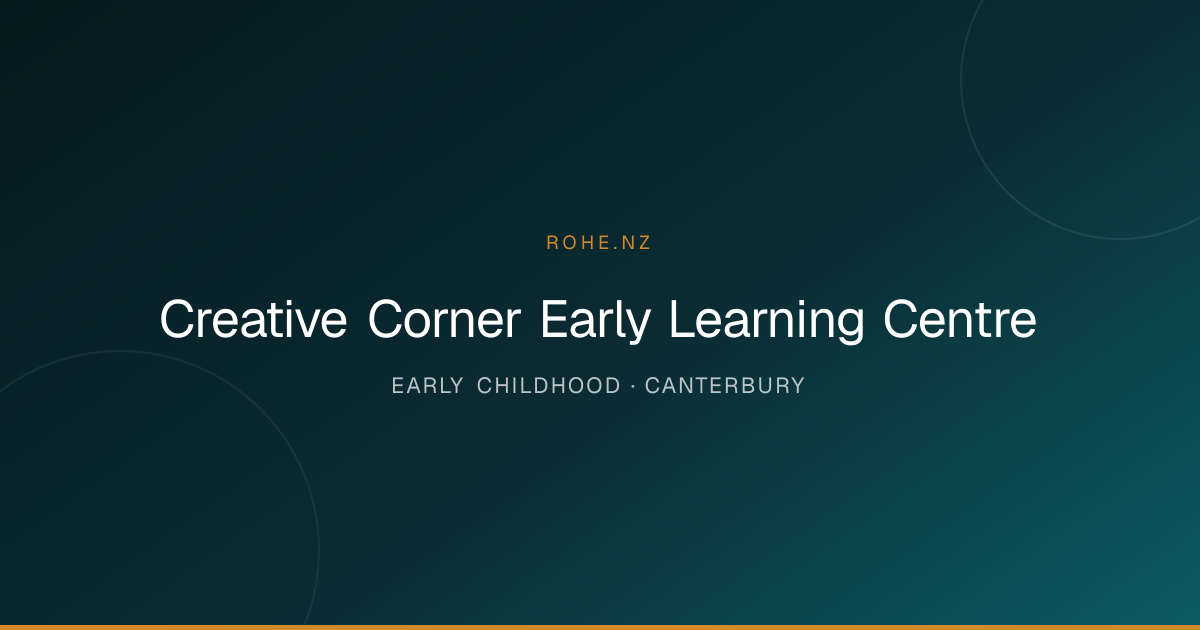 ROHE.NZ

Creative Corner Early Learning Centre

EARLY CHILDHOOD · CANTERBURY